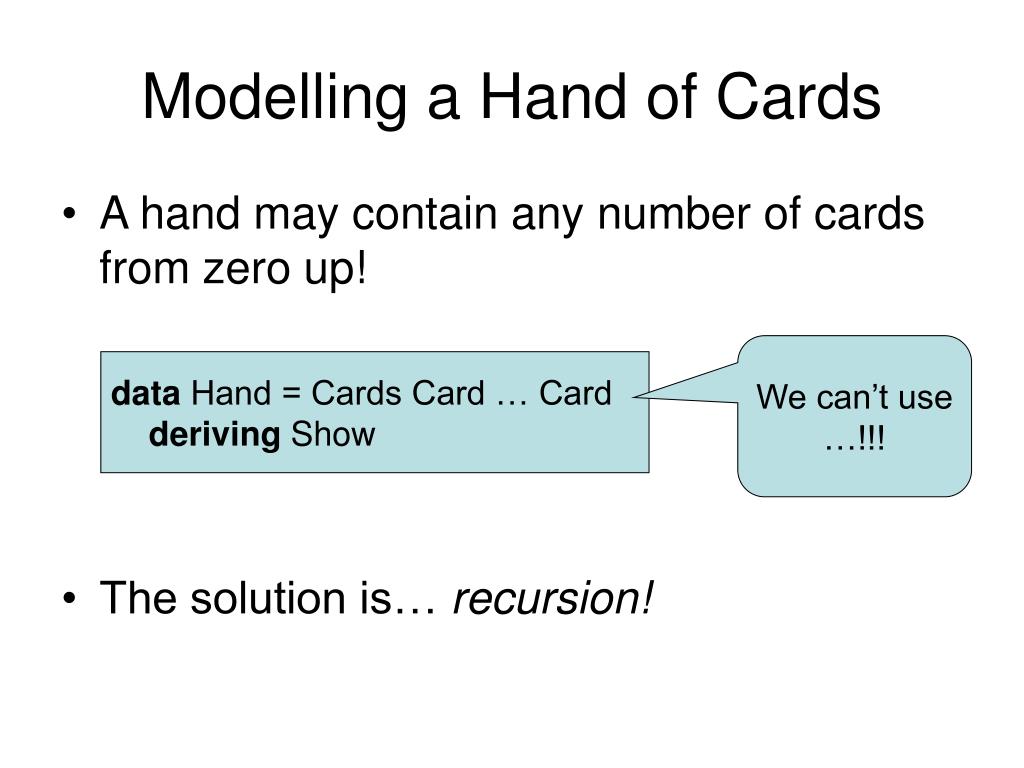 Modelling a Hand of Cards

• A hand may contain any number of cards from zero up!

data Hand = Cards Card … Card
deriving Show

We can’t use …!!!

• The solution is… recursion!